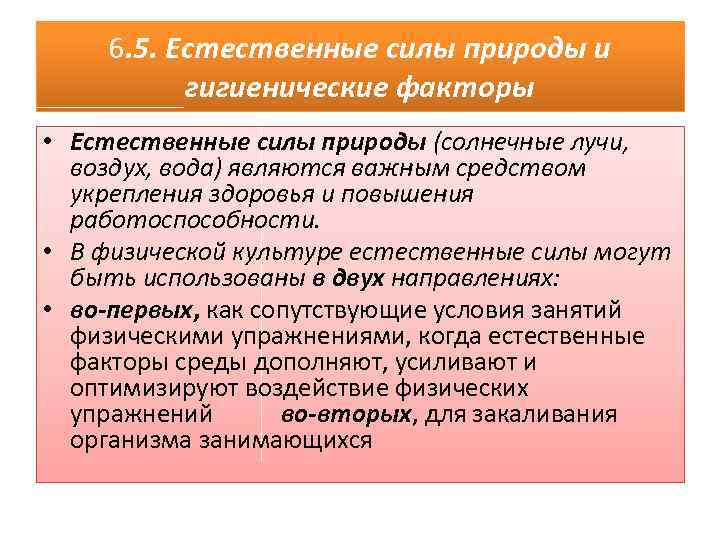 6.5. Естественные силы природы и гигиенические факторы

• Естественные силы природы (солнечные лучи, воздух, вода) являются важным средством укрепления здоровья и повышения работоспособности.

• В физической культуре естественные силы могут быть использованы в двух направлениях:

• во-первых, как сопутствующие условия занятий физическими упражнениями, когда естественные факторы среды дополняют, усиливают и оптимизируют воздействие физических упражнений во-вторых, для закаливания организма занимающихся